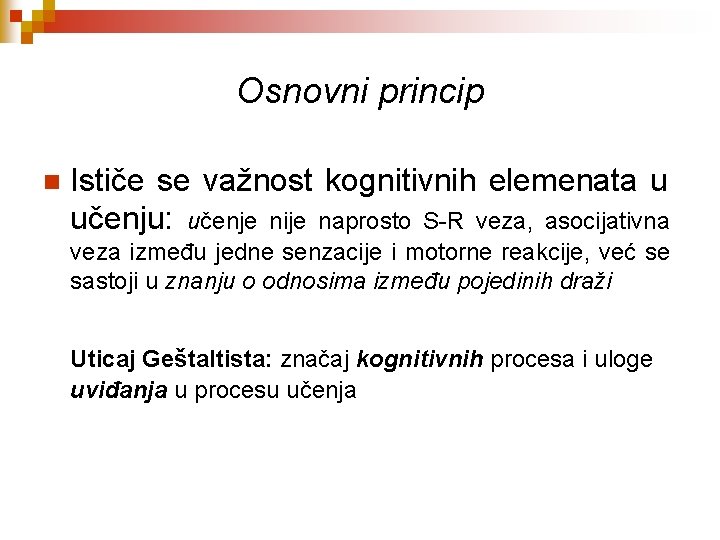 Osnovni princip

Ističe se važnost kognitivnih elemenata u učenju: učenje nije naprosto S-R veza, asocijativna veza između jedne senzacije i motorne reakcije, već se sastoji u znanju o odnosima između pojedinih draži

Uticaj Geštaltista: značaj kognitivnih procesa i uloge uviđanja u procesu učenja